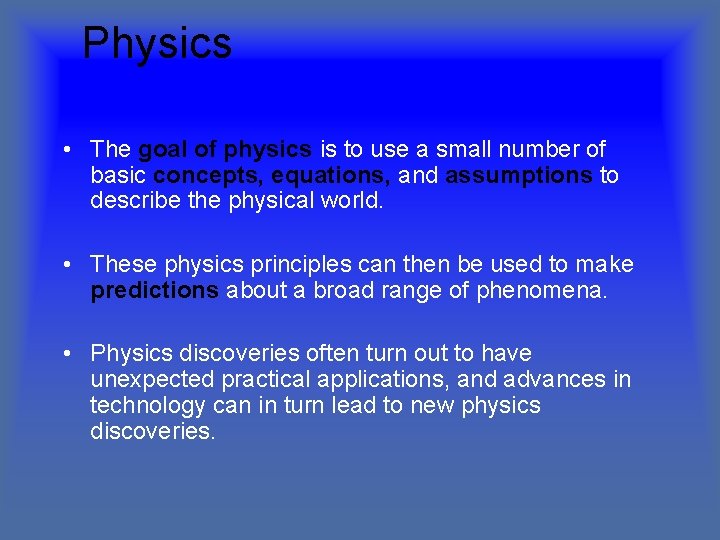 Physics

• The goal of physics is to use a small number of basic concepts, equations, and assumptions to describe the physical world.

• These physics principles can then be used to make predictions about a broad range of phenomena.

• Physics discoveries often turn out to have unexpected practical applications, and advances in technology can in turn lead to new physics discoveries.